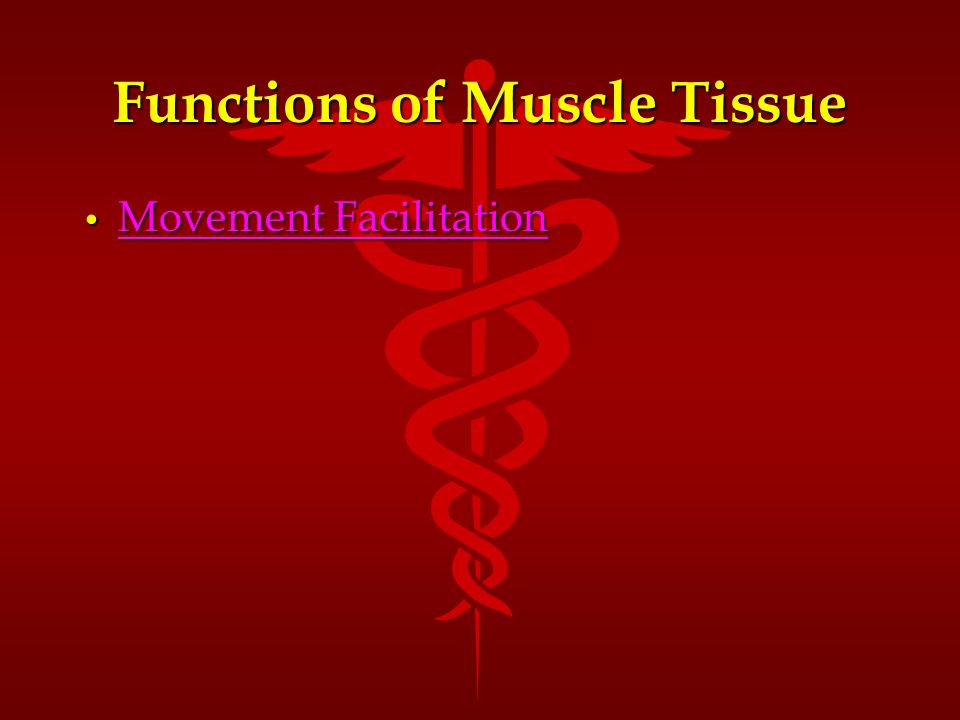 Functions of Muscle Tissue

• Movement Facilitation